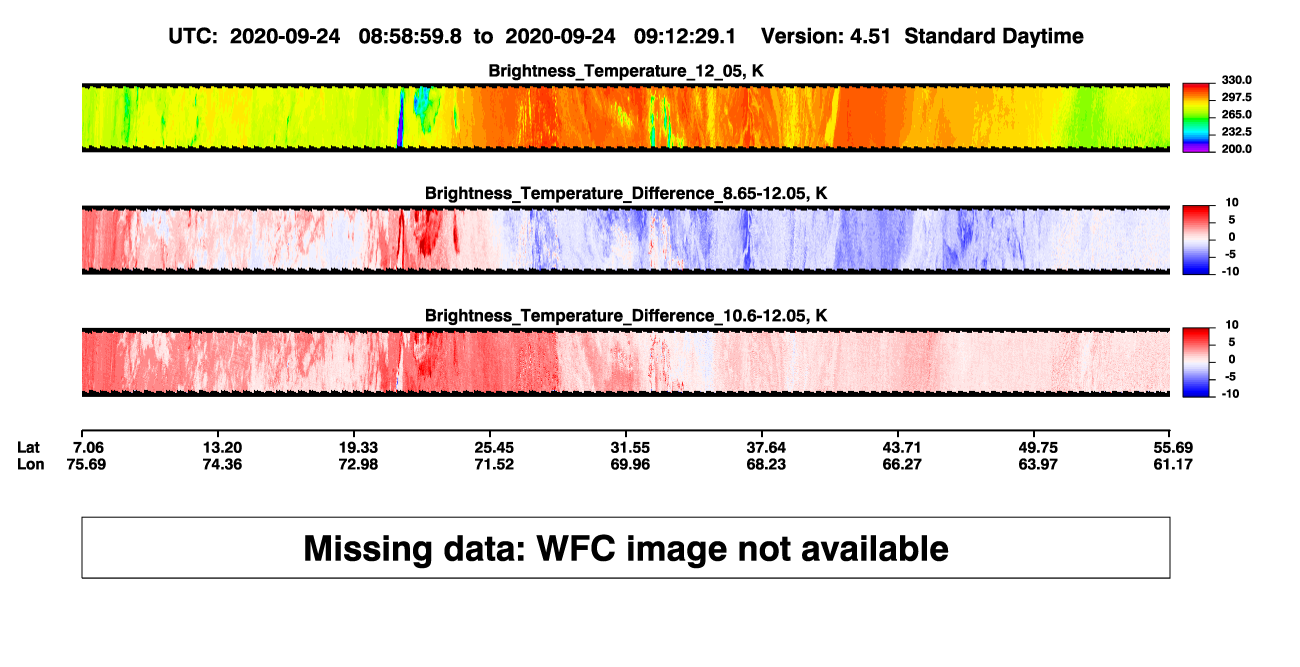 UTC: 2020-09-24 08:58:59.8 to 2020-09-24 09:12:29.1 Version: 4.51 Standard Daytime

Brightness_Temperature_12_05, K

330.0
297.5
265.0
232.5
200.0

Brightness_Temperature_Difference_8.65-12.05, K

10
5
0
-5
-10

Brightness_Temperature_Difference_10.6-12.05, K

10
5
0
-5
-10

| Lat | 7.06 | 13.20 | 19.33 | 25.45 | 31.55 | 37.64 | 43.71 | 49.75 | 55.69 |
|---|---|---|---|---|---|---|---|---|---|
| Lon | 75.69 | 74.36 | 72.98 | 71.52 | 69.96 | 68.23 | 66.27 | 63.97 | 61.17 |

Missing data: WFC image not available